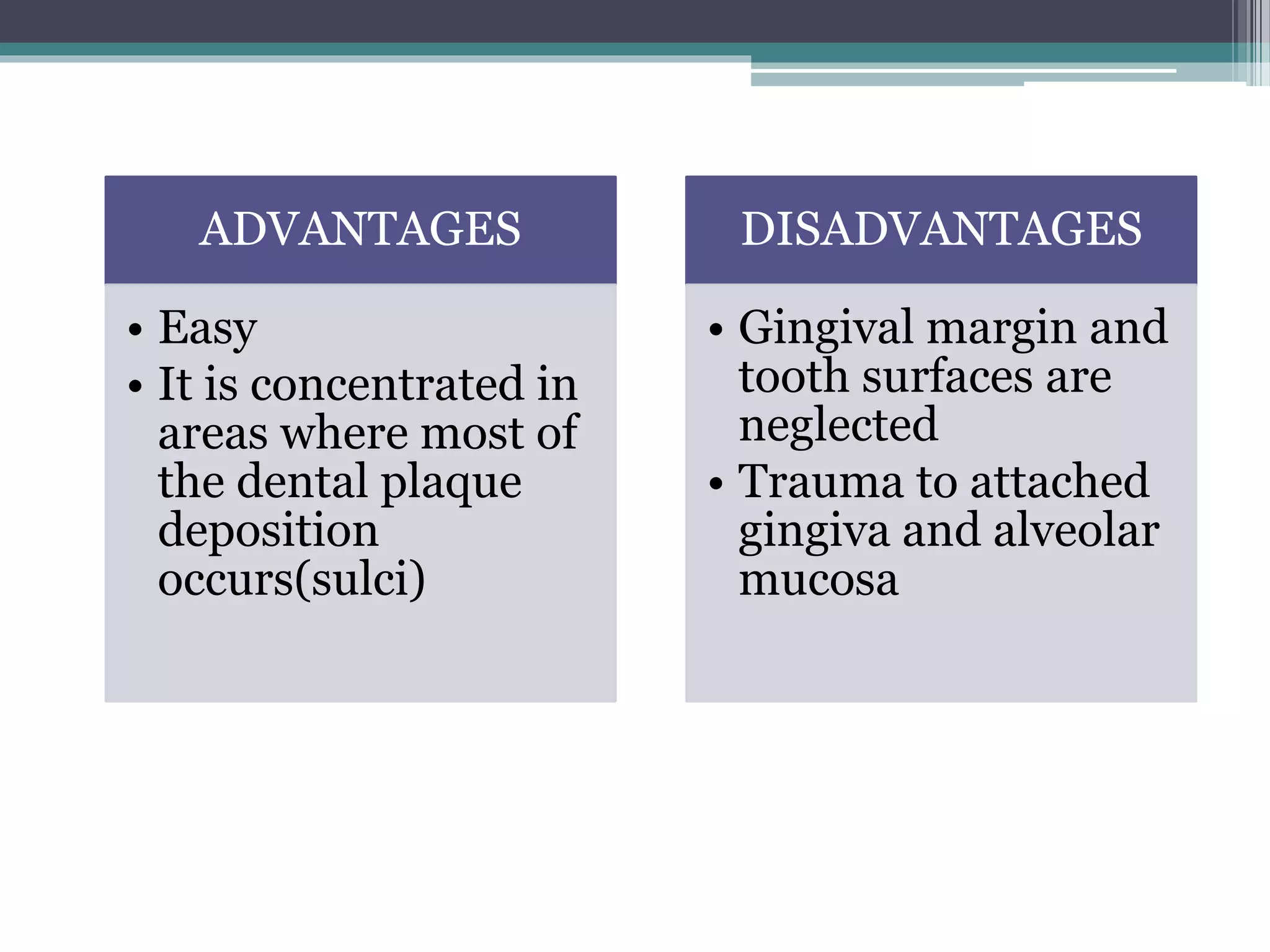 ADVANTAGES

• Easy
• It is concentrated in areas where most of the dental plaque deposition occurs(sulci)

DISADVANTAGES

• Gingival margin and tooth surfaces are neglected
• Trauma to attached gingiva and alveolar mucosa